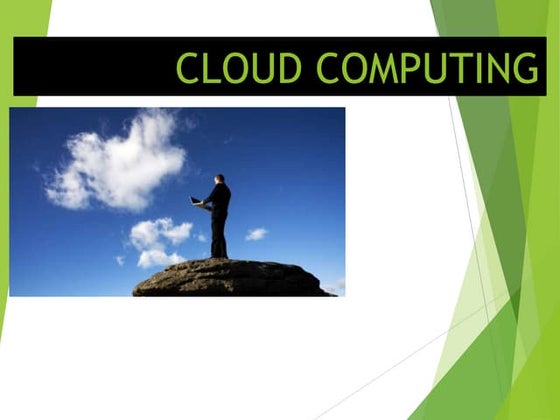 CLOUD COMPUTING